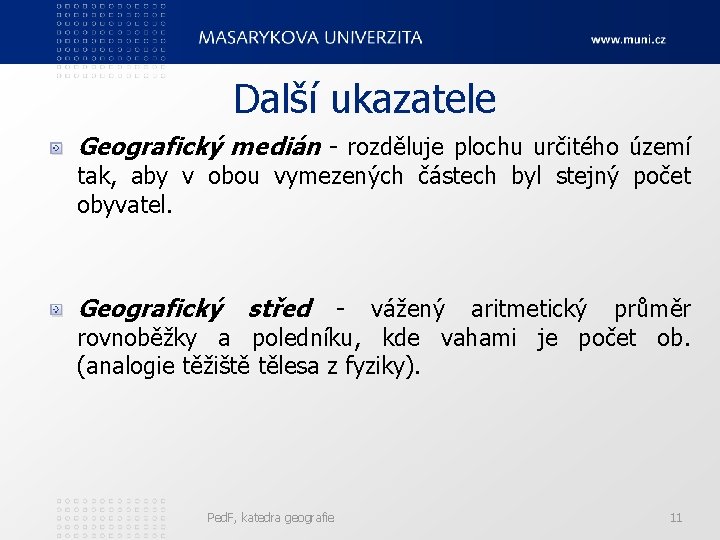 MASARYKOVA UNIVERZITA

www.muni.cz

Další ukazatele

Geografický medián - rozděluje plochu určitého území tak, aby v obou vymezených částech byl stejný počet obyvatel.

Geografický střed - vážený aritmetický průměr rovnoběžky a poledníku, kde vahami je počet ob. (analogie těžiště tělesa z fyziky).

PedF, katedra geografie

11